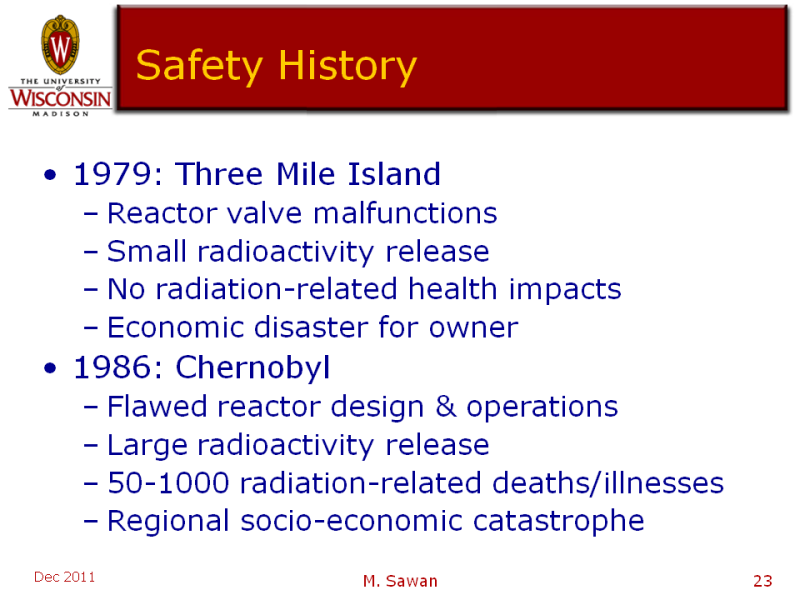 W
THE UNIVERSITY of WISCONSIN MADISON

Safety History

• 1979: Three Mile Island
– Reactor valve malfunctions
– Small radioactivity release
– No radiation-related health impacts
– Economic disaster for owner
• 1986: Chernobyl
– Flawed reactor design & operations
– Large radioactivity release
– 50-1000 radiation-related deaths/illnesses
– Regional socio-economic catastrophe

Dec 2011
M. Sawan
23